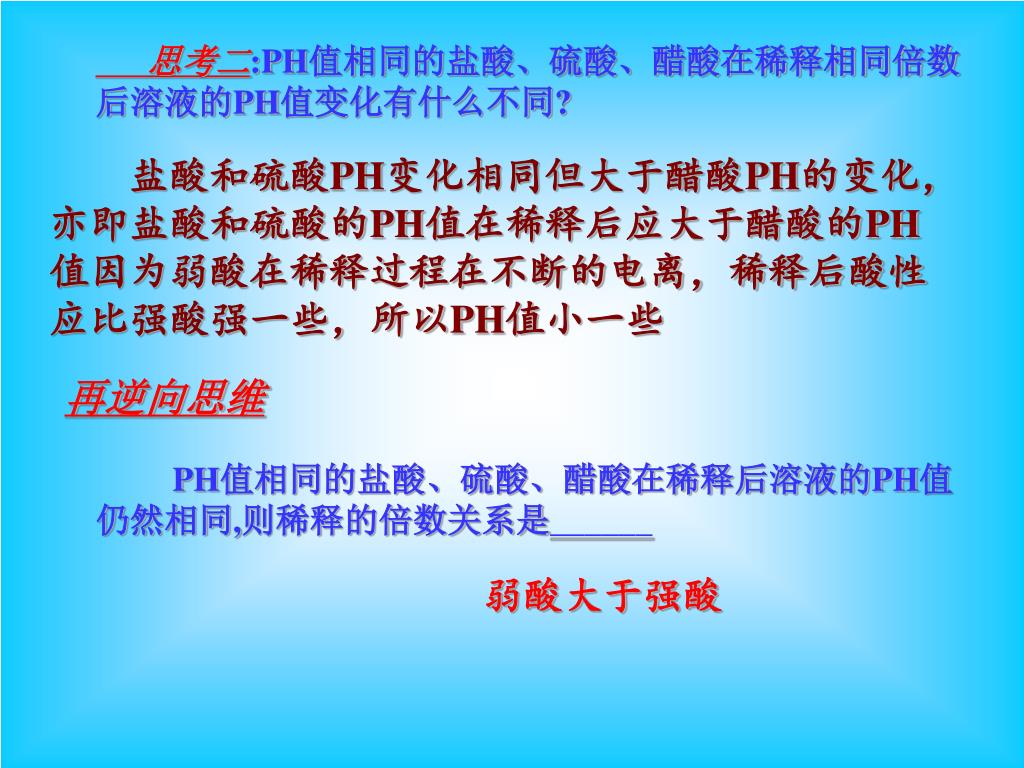 思考二:PH值相同的盐酸、硫酸、醋酸在稀释相同倍数后溶液的PH值变化有什么不同?

盐酸和硫酸PH变化相同但大于醋酸PH的变化，亦即盐酸和硫酸的PH值在稀释后应大于醋酸的PH值因为弱酸在稀释过程在不断的电离，稀释后酸性应比强酸强一些，所以PH值小一些

再逆向思维

PH值相同的盐酸、硫酸、醋酸在稀释后溶液的PH值仍然相同,则稀释的倍数关系是______

弱酸大于强酸